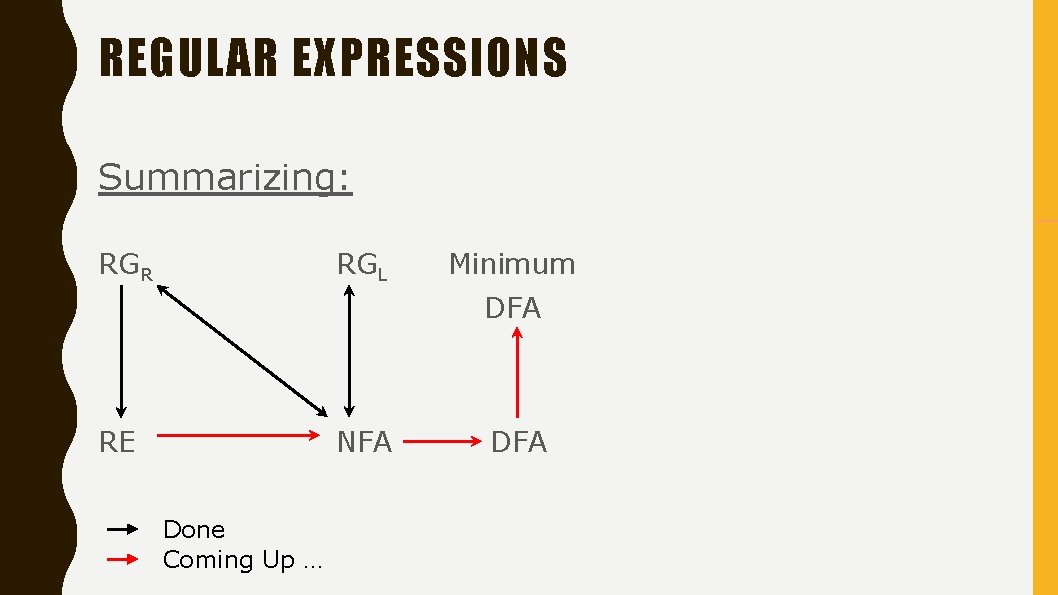 REGULAR EXPRESSIONS

Summarizing:

$RG_R$

$RG_L$

Minimum DFA

RE

NFA

DFA

Done
Coming Up …